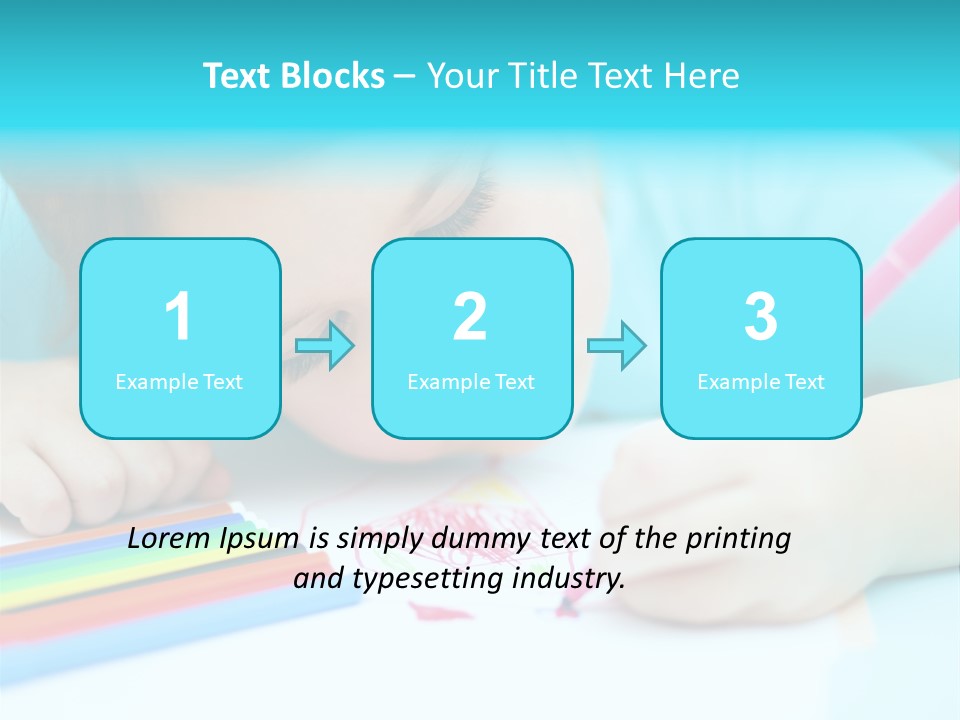 Text Blocks – Your Title Text Here

1
Example Text

2
Example Text

3
Example Text

Lorem Ipsum is simply dummy text of the printing and typesetting industry.